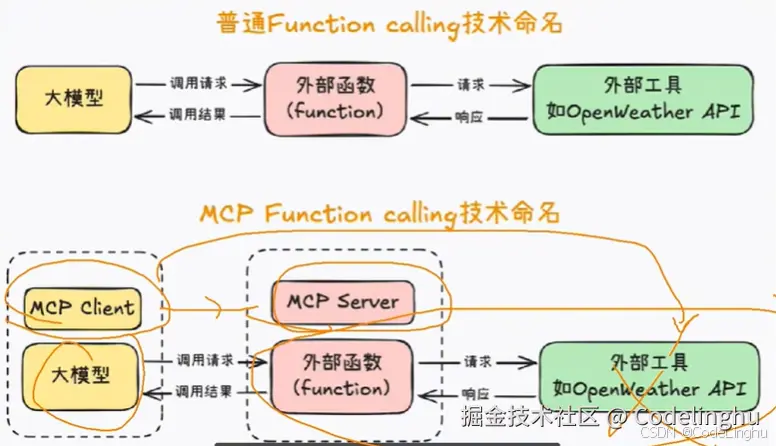 普通Function calling技术命名

大模型

调用请求

调用结果

外部函数 (function)

请求

响应

外部工具 如OpenWeather API

MCP Function calling技术命名

MCP Client

大模型

调用请求

调用结果

MCP Server

外部函数 (function)

请求

响应

外部工具 如OpenWeather API

掘金技术社区 @ Codelinghu

CSDN @CodeLinghu